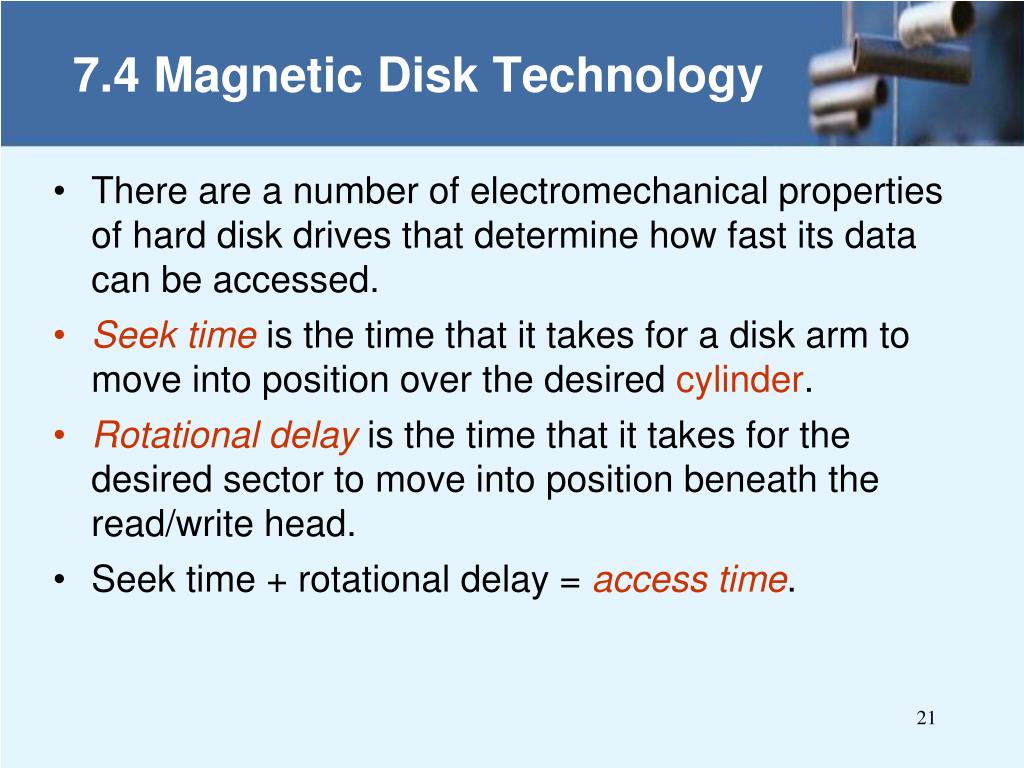 7.4 Magnetic Disk Technology

• There are a number of electromechanical properties of hard disk drives that determine how fast its data can be accessed.
• Seek time is the time that it takes for a disk arm to move into position over the desired cylinder.
• Rotational delay is the time that it takes for the desired sector to move into position beneath the read/write head.
• Seek time + rotational delay = access time.

21